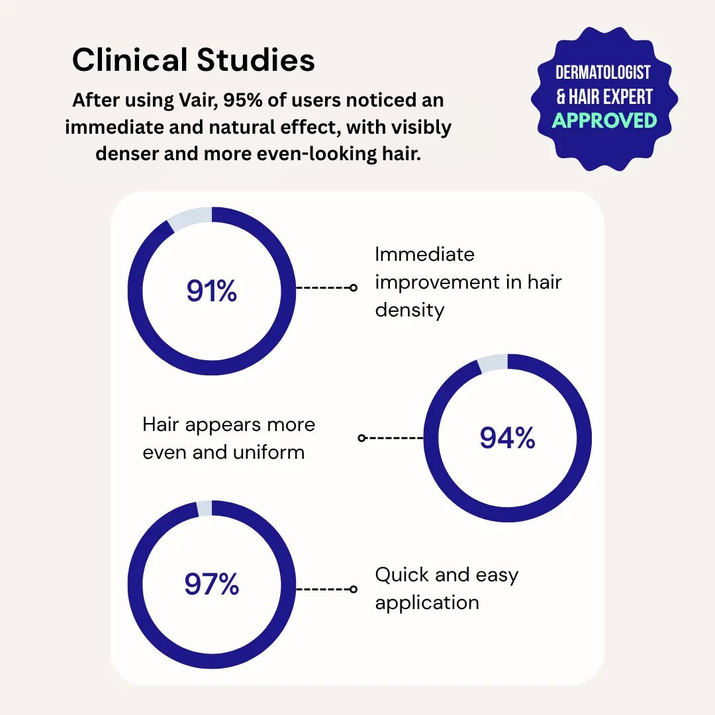 Clinical Studies

After using Vair, 95% of users noticed an immediate and natural effect, with visibly denser and more even-looking hair.

DERMATOLOGIST & HAIR EXPERT APPROVED

91%

Immediate improvement in hair density

Hair appears more even and uniform

94%

97%

Quick and easy application